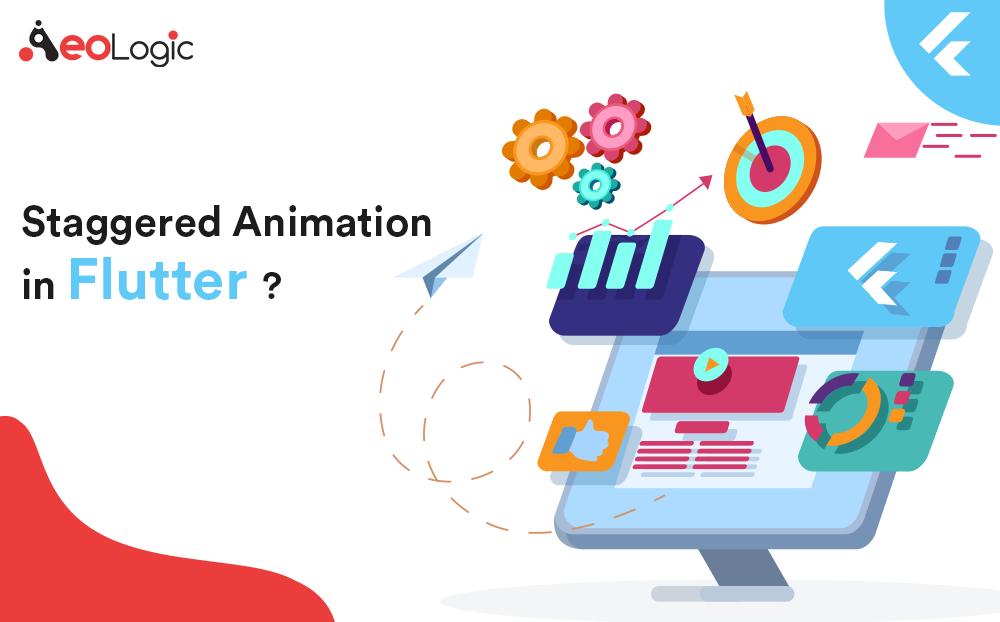 AeoLogic

Staggered Animation in Flutter ?